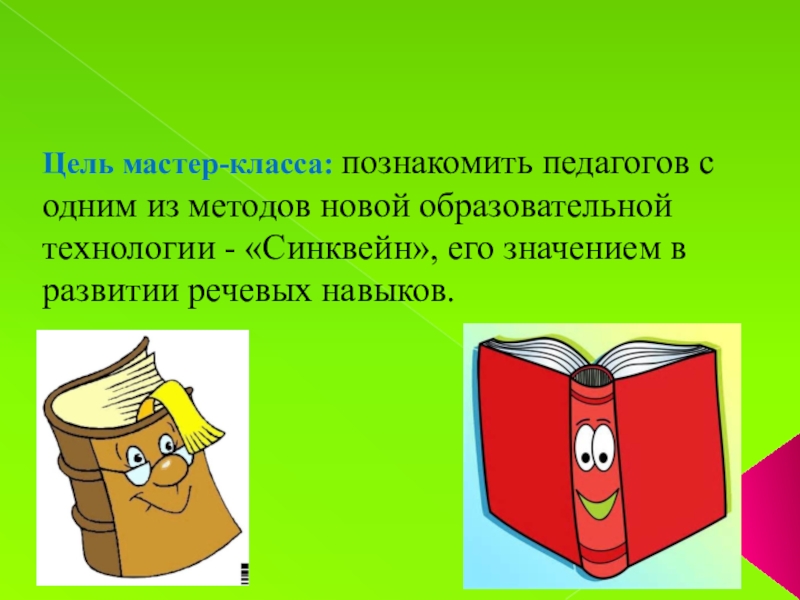 Цель мастер-класса: познакомить педагогов с одним из методов новой образовательной технологии - «Синквейн», его значением в развитии речевых навыков.